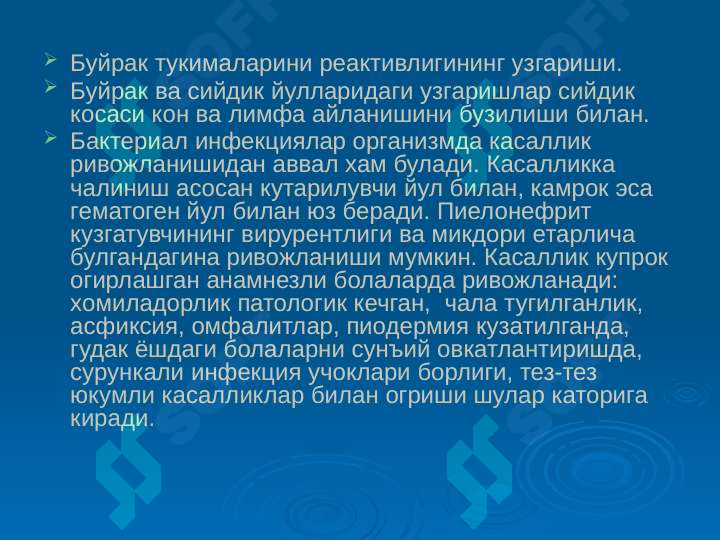 Буйрак тукималарини реактивлигининг узгариши.

Буйрак ва сийдик йулларидаги узгаришлар сийдик косаси кон ва лимфа айланишини бузилиши билан.

Бактериал инфекциялар организмда касаллик ривожланишидан аввал хам булади. Касалликка чалиниш асосан кутарилувчи йул билан, камрок эса гематоген йул билан юз беради. Пиелонефрит кузгатувчининг вирурентлиги ва микдори етарлича булгандагина ривожланиши мумкин. Касаллик купрок огирлашган анамнезли болаларда ривожланади: хомиладорлик патологик кечган, чала тугилганлик, асфиксия, омфалитлар, пиодермия кузатилганда, гудак ёшдаги болаларни сунъий овкатлантиришда, сурункали инфекция учоклари борлиги, тез-тез юкумли касалликлар билан огриши шулар каторига киради.